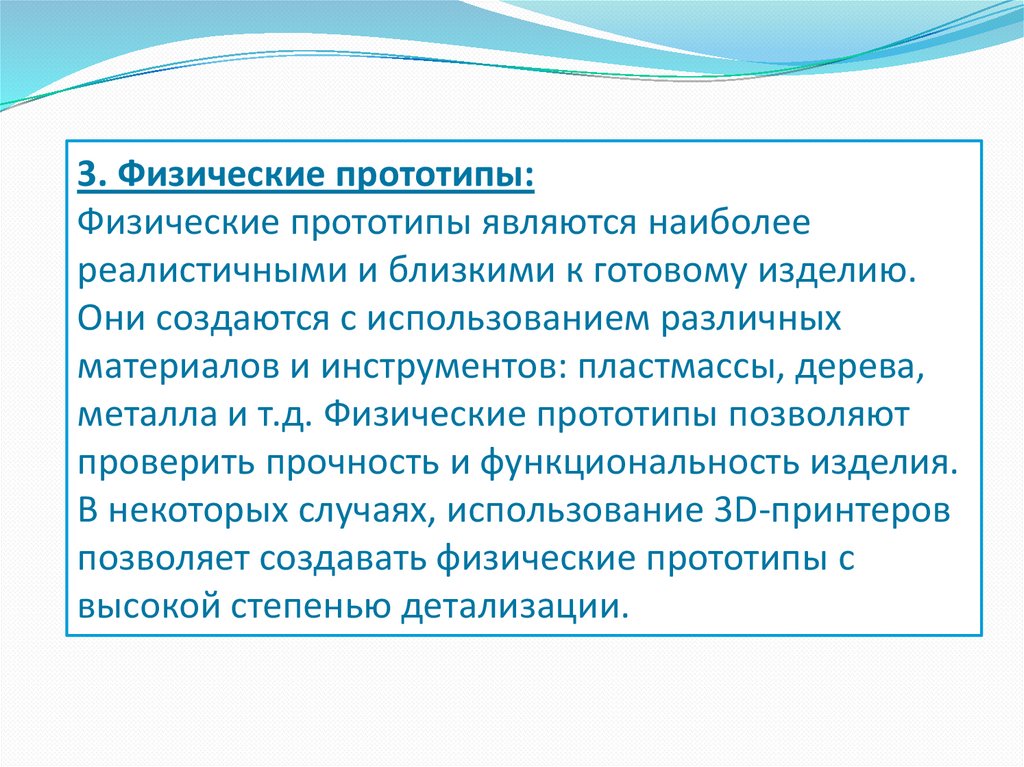 3. Физические прототипы:
Физические прототипы являются наиболее реалистичными и близкими к готовому изделию. Они создаются с использованием различных материалов и инструментов: пластмассы, дерева, металла и т.д. Физические прототипы позволяют проверить прочность и функциональность изделия. В некоторых случаях, использование 3D-принтеров позволяет создавать физические прототипы с высокой степенью детализации.